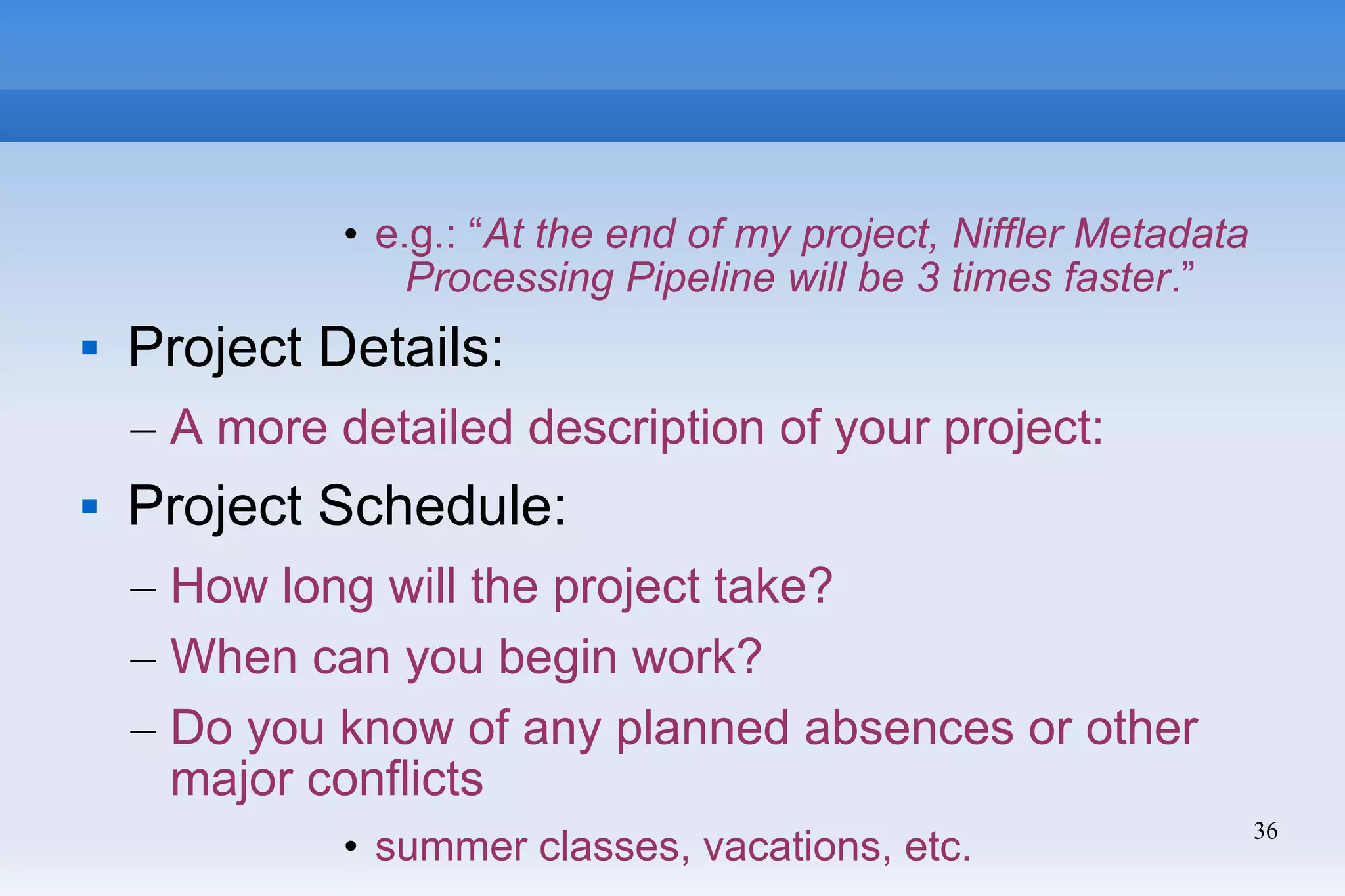 • e.g.: “At the end of my project, Niffler Metadata Processing Pipeline will be 3 times faster.”

▪ Project Details:

– A more detailed description of your project:

▪ Project Schedule:

– How long will the project take?

– When can you begin work?

– Do you know of any planned absences or other major conflicts

• summer classes, vacations, etc.

36